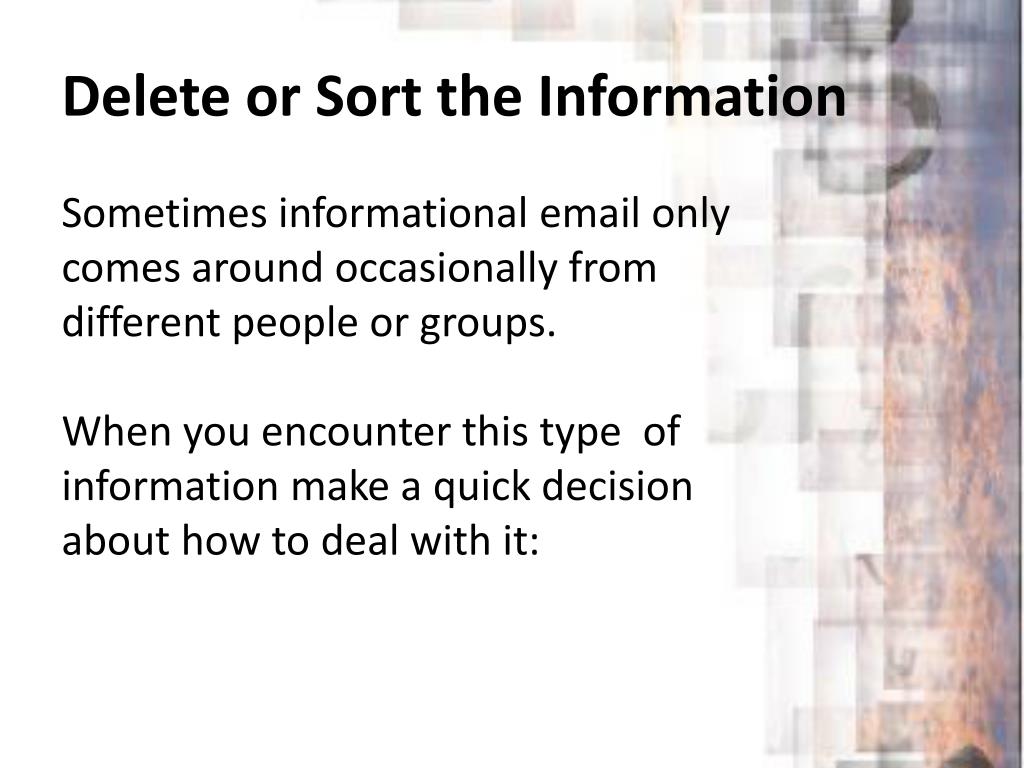 Delete or Sort the Information

Sometimes informational email only comes around occasionally from different people or groups.

When you encounter this type of information make a quick decision about how to deal with it: